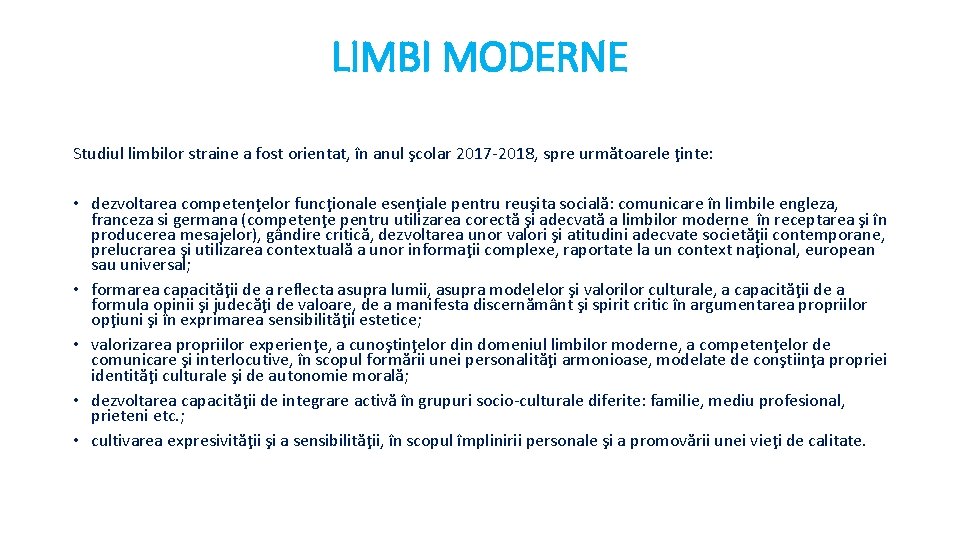 LIMBI MODERNE

Studiul limbilor straine a fost orientat, în anul şcolar 2017-2018, spre următoarele ţinte:

• dezvoltarea competenţelor funcţionale esenţiale pentru reuşita socială: comunicare în limbile engleza, franceza si germana (competenţe pentru utilizarea corectă şi adecvată a limbilor moderne în receptarea şi în producerea mesajelor), gândire critică, dezvoltarea unor valori şi atitudini adecvate societăţii contemporane, prelucrarea şi utilizarea contextuală a unor informaţii complexe, raportate la un context naţional, european sau universal;
• formarea capacităţii de a reflecta asupra lumii, asupra modelelor şi valorilor culturale, a capacităţii de a formula opinii şi judecăţi de valoare, de a manifesta discernământ şi spirit critic în argumentarea propriilor opţiuni şi în exprimarea sensibilităţii estetice;
• valorizarea propriilor experienţe, a cunoştinţelor din domeniul limbilor moderne, a competenţelor de comunicare şi interlocutive, în scopul formării unei personalităţi armonioase, modelate de conştiinţa propriei identităţi culturale şi de autonomie morală;
• dezvoltarea capacităţii de integrare activă în grupuri socio-culturale diferite: familie, mediu profesional, prieteni etc.;
• cultivarea expresivităţii şi a sensibilităţii, în scopul împlinirii personale şi a promovării unei vieţi de calitate.